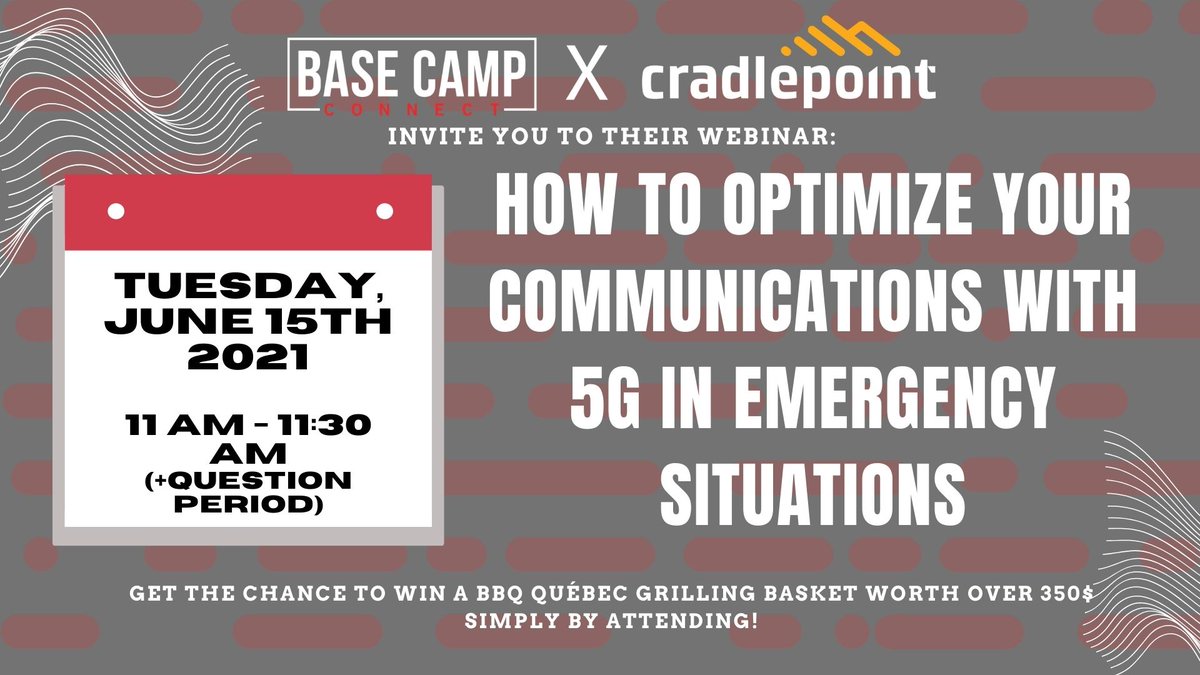 BASE CAMP CONNECT X cradlepoint

INVITE YOU TO THEIR WEBINAR:

TUESDAY, JUNE 15TH 2021

11 AM - 11:30 AM (+QUESTION PERIOD)

HOW TO OPTIMIZE YOUR COMMUNICATIONS WITH 5G IN EMERGENCY SITUATIONS

GET THE CHANCE TO WIN A BBQ QUÉBEC GRILLING BASKET WORTH OVER 350$ SIMPLY BY ATTENDING!